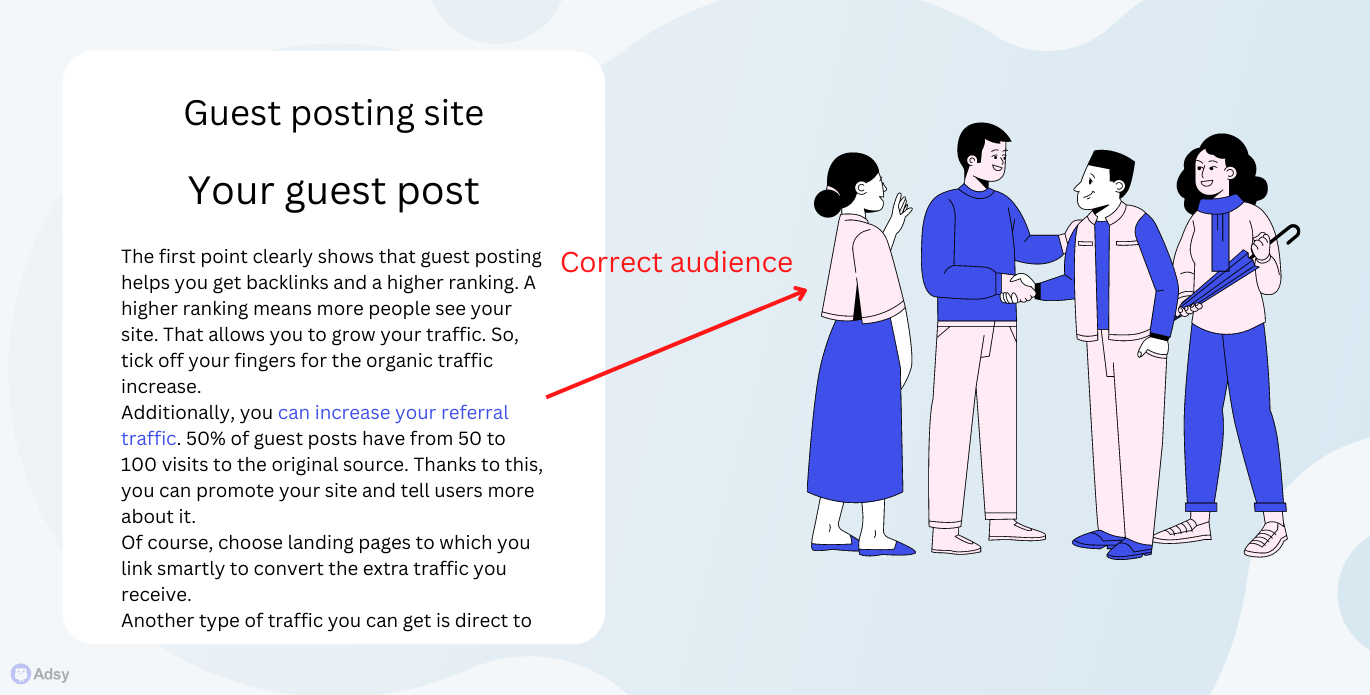 Guest posting site

Your guest post

The first point clearly shows that guest posting helps you get backlinks and a higher ranking. A higher ranking means more people see your site. That allows you to grow your traffic. So, tick off your fingers for the organic traffic increase.
Additionally, you can increase your referral traffic. 50% of guest posts have from 50 to 100 visits to the original source. Thanks to this, you can promote your site and tell users more about it.
Of course, choose landing pages to which you link smartly to convert the extra traffic you receive.
Another type of traffic you can get is direct to

Correct audience

Adsy